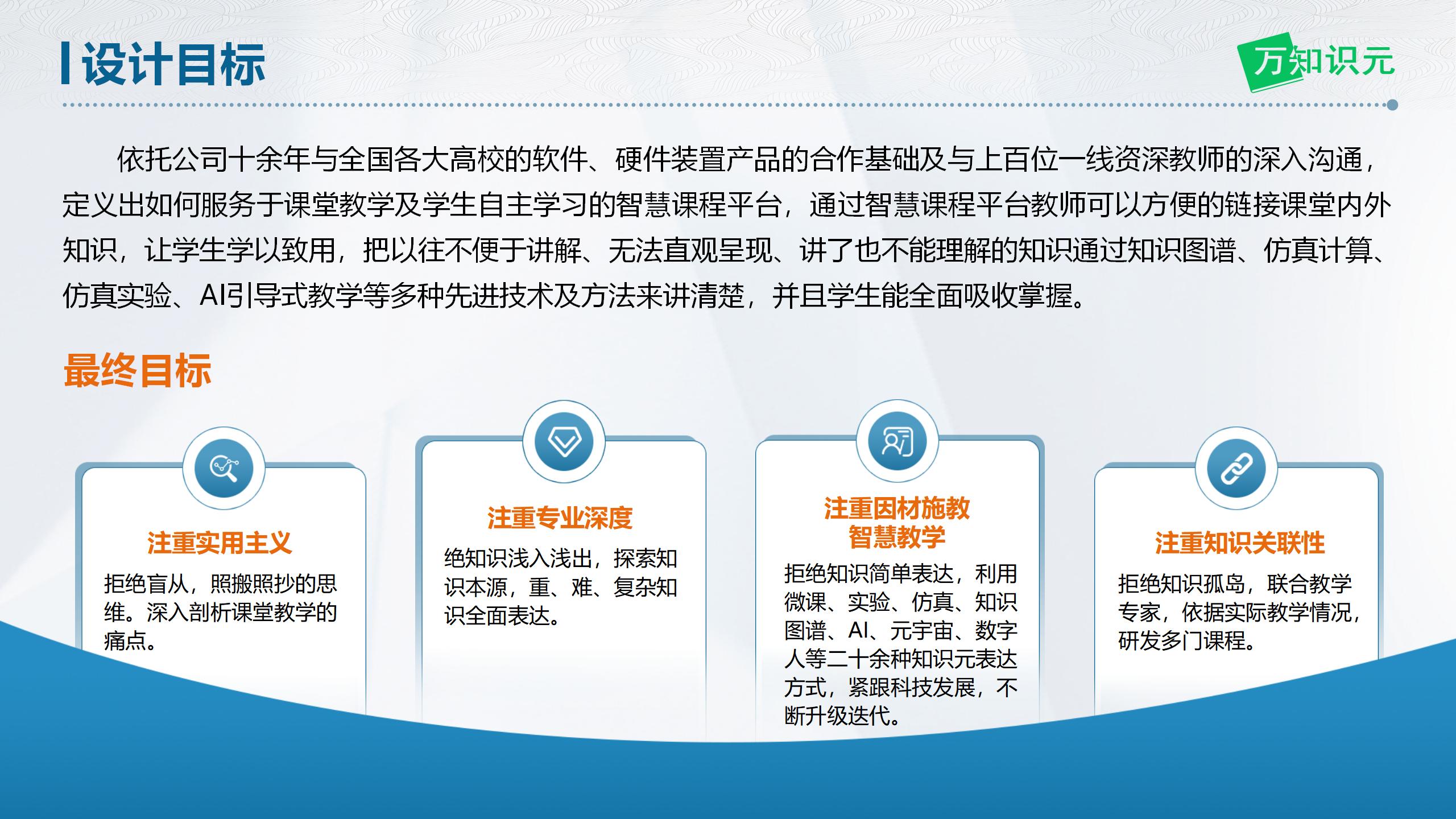 设计目标

万知识元

依托公司十余年与全国各大高校的软件、硬件装置产品的合作基础及与上百位一线资深教师的深入沟通，定义出如何服务于课堂教学及学生自主学习的智慧课程平台，通过智慧课程平台教师可以方便的链接课堂内外知识，让学生学以致用，把以往不便于讲解、无法直观呈现、讲了也不能理解的知识通过知识图谱、仿真计算、仿真实验、AI引导式教学等多种先进技术及方法来讲清楚，并且学生能全面吸收掌握。

最终目标

注重实用主义

拒绝盲从，照搬照抄的思维。深入剖析课堂教学的痛点。

注重专业深度

绝知识浅入浅出，探索知识本源，重、难、复杂知识全面表达。

注重因材施教
智慧教学

拒绝知识简单表达，利用微课、实验、仿真、知识图谱、AI、元宇宙、数字人等二十余种知识元表达方式，紧跟科技发展，不断升级迭代。

注重知识关联性

拒绝知识孤岛，联合教学专家，依据实际教学情况，研发多门课程。